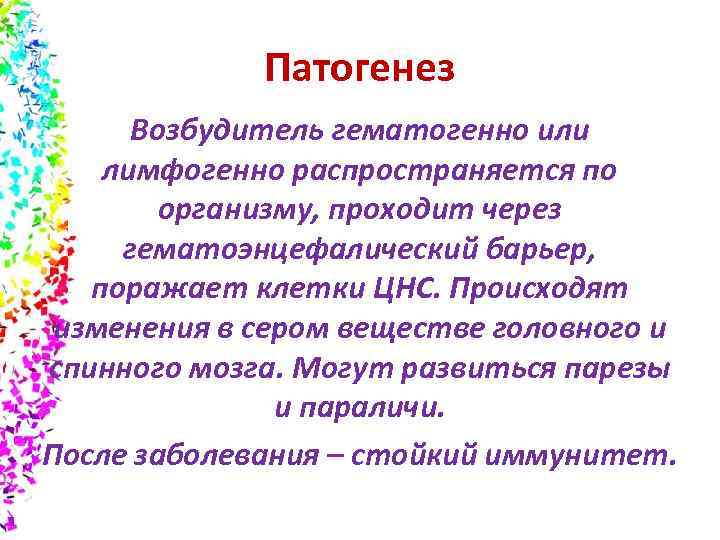 Патогенез

Возбудитель гематогенно или лимфогенно распространяется по организму, проходит через гематоэнцефалический барьер, поражает клетки ЦНС. Происходят изменения в сером веществе головного и спинного мозга. Могут развиться парезы и параличи.

После заболевания – стойкий иммунитет.